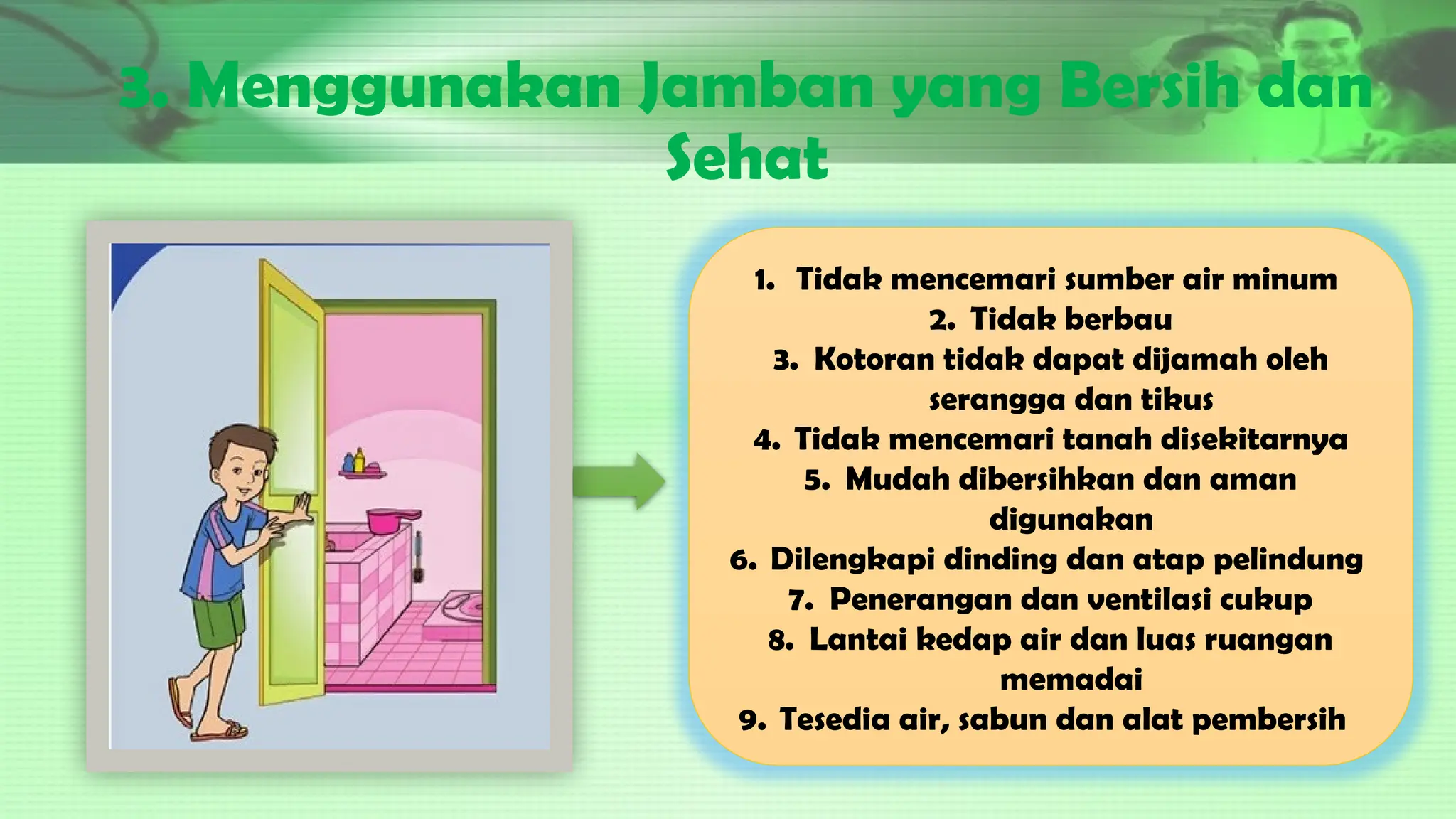 3. Menggunakan Jamban yang Bersih dan Sehat

1. Tidak mencemari sumber air minum
2. Tidak berbau
3. Kotoran tidak dapat dijamah oleh serangga dan tikus
4. Tidak mencemari tanah disekitarnya
5. Mudah dibersihkan dan aman digunakan
6. Dilengkapi dinding dan atap pelindung
7. Penerangan dan ventilasi cukup
8. Lantai kedap air dan luas ruangan memadai
9. Tesedia air, sabun dan alat pembersih